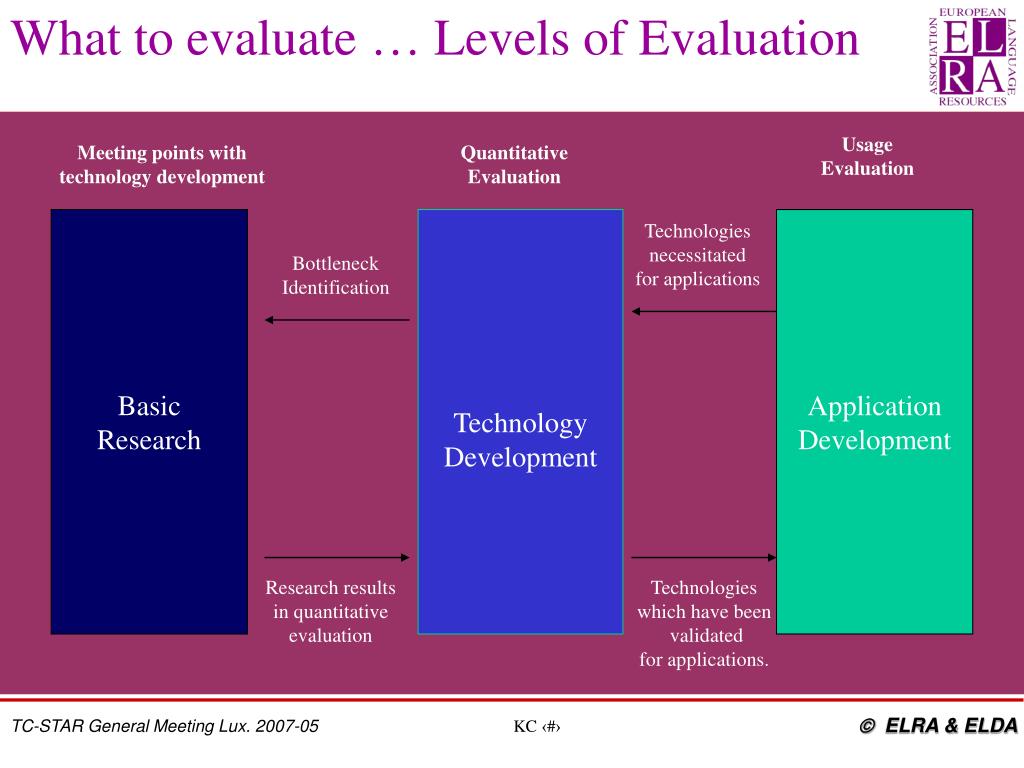 What to evaluate … Levels of Evaluation

EUROPEAN LANGUAGE RESOURCES ASSOCIATION
ELRA

Meeting points with technology development

Quantitative Evaluation

Usage Evaluation

Basic Research

Bottleneck Identification

Research results in quantitative evaluation

Technology Development

Technologies necessitated for applications

Technologies which have been validated for applications.

Application Development

TC-STAR General Meeting Lux. 2007-05

KC ‹#›

© ELRA & ELDA